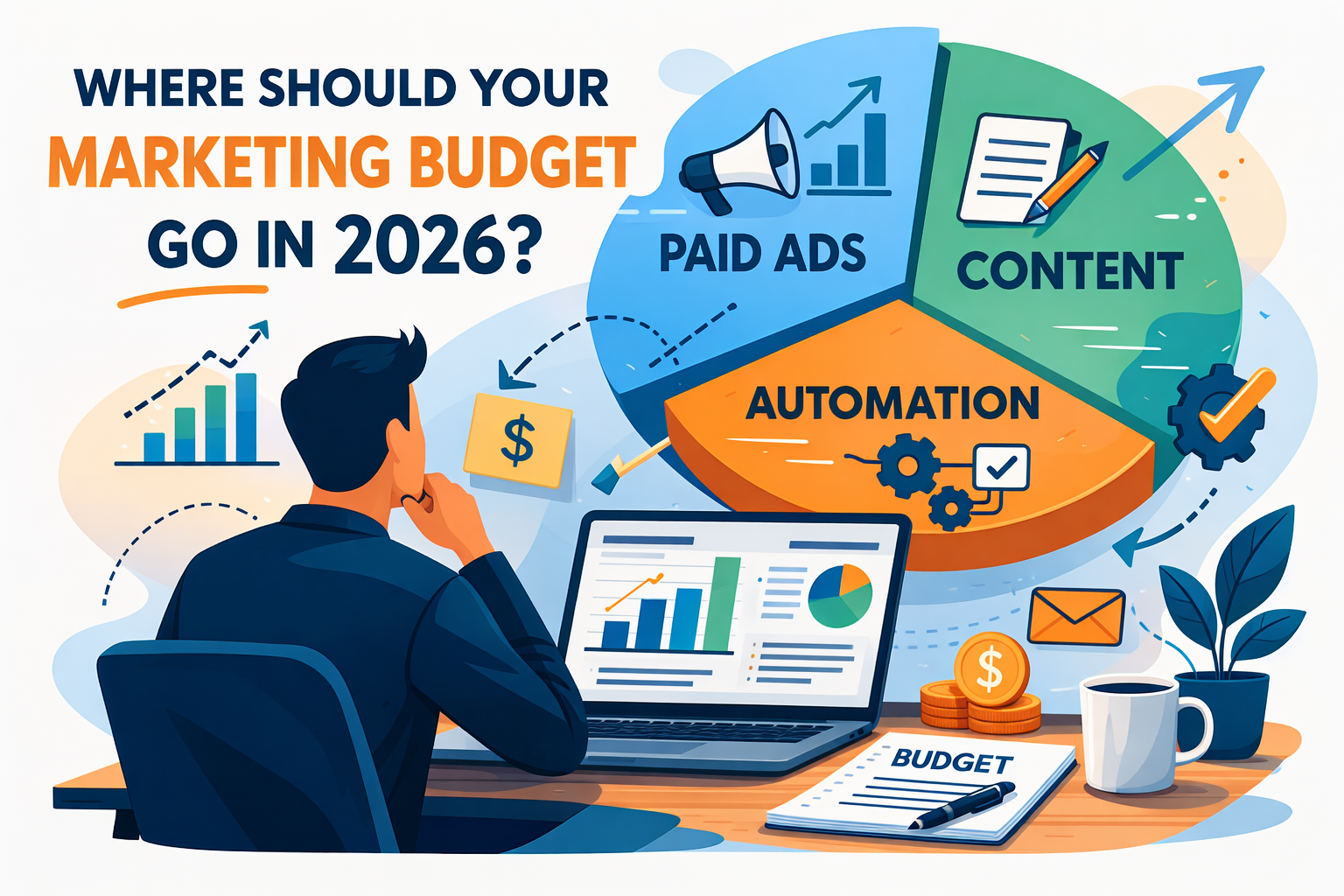 WHERE SHOULD YOUR MARKETING BUDGET GO IN 2026?

PAID ADS

CONTENT

AUTOMATION

$

$

BUDGET